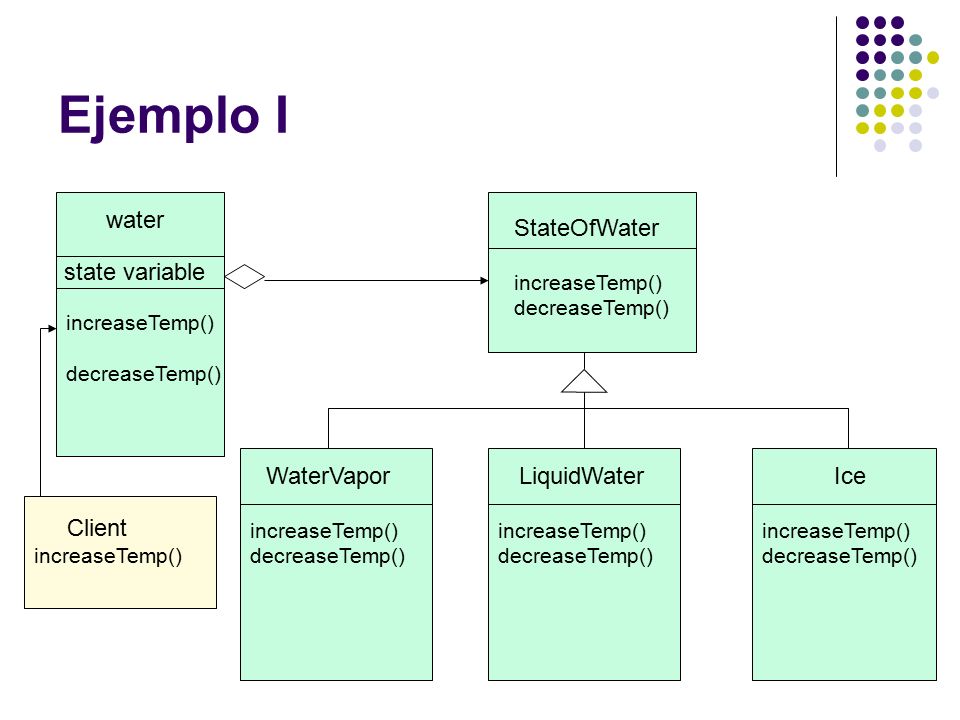 Ejemplo I

water

state variable

increaseTemp()

decreaseTemp()

StateOfWater

increaseTemp()
decreaseTemp()

Client
increaseTemp()

WaterVapor

increaseTemp()
decreaseTemp()

LiquidWater

increaseTemp()
decreaseTemp()

Ice

increaseTemp()
decreaseTemp()